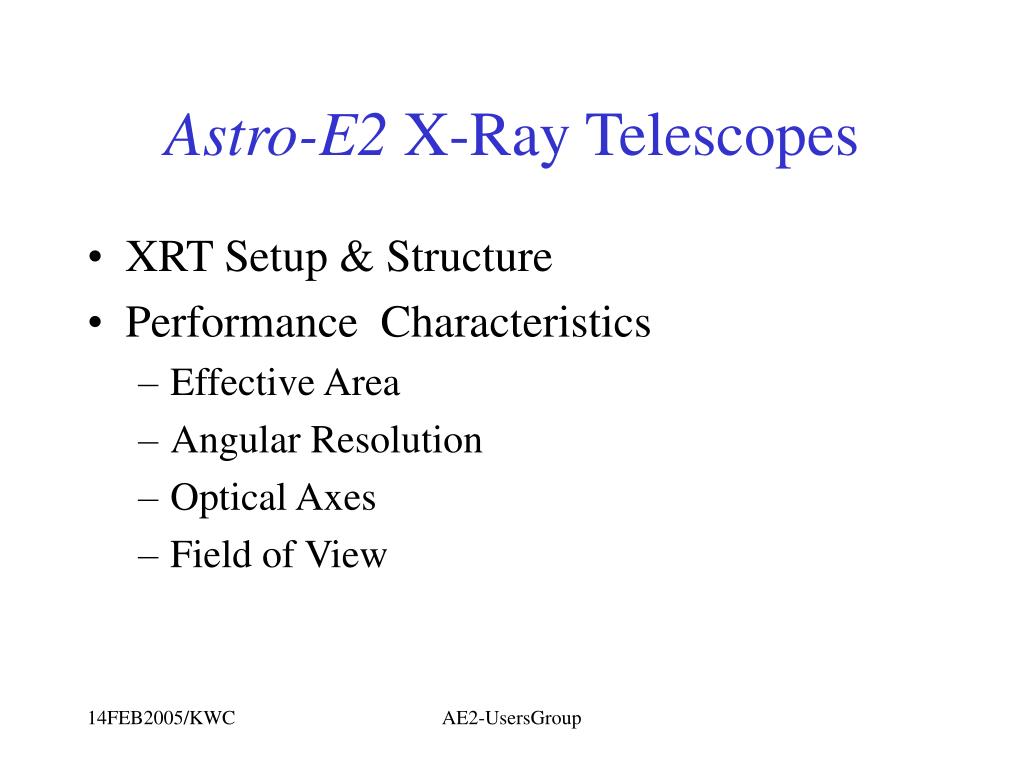 Astro-E2 X-Ray Telescopes

• XRT Setup & Structure
• Performance Characteristics
– Effective Area
– Angular Resolution
– Optical Axes
– Field of View

14FEB2005/KWC

AE2-UsersGroup